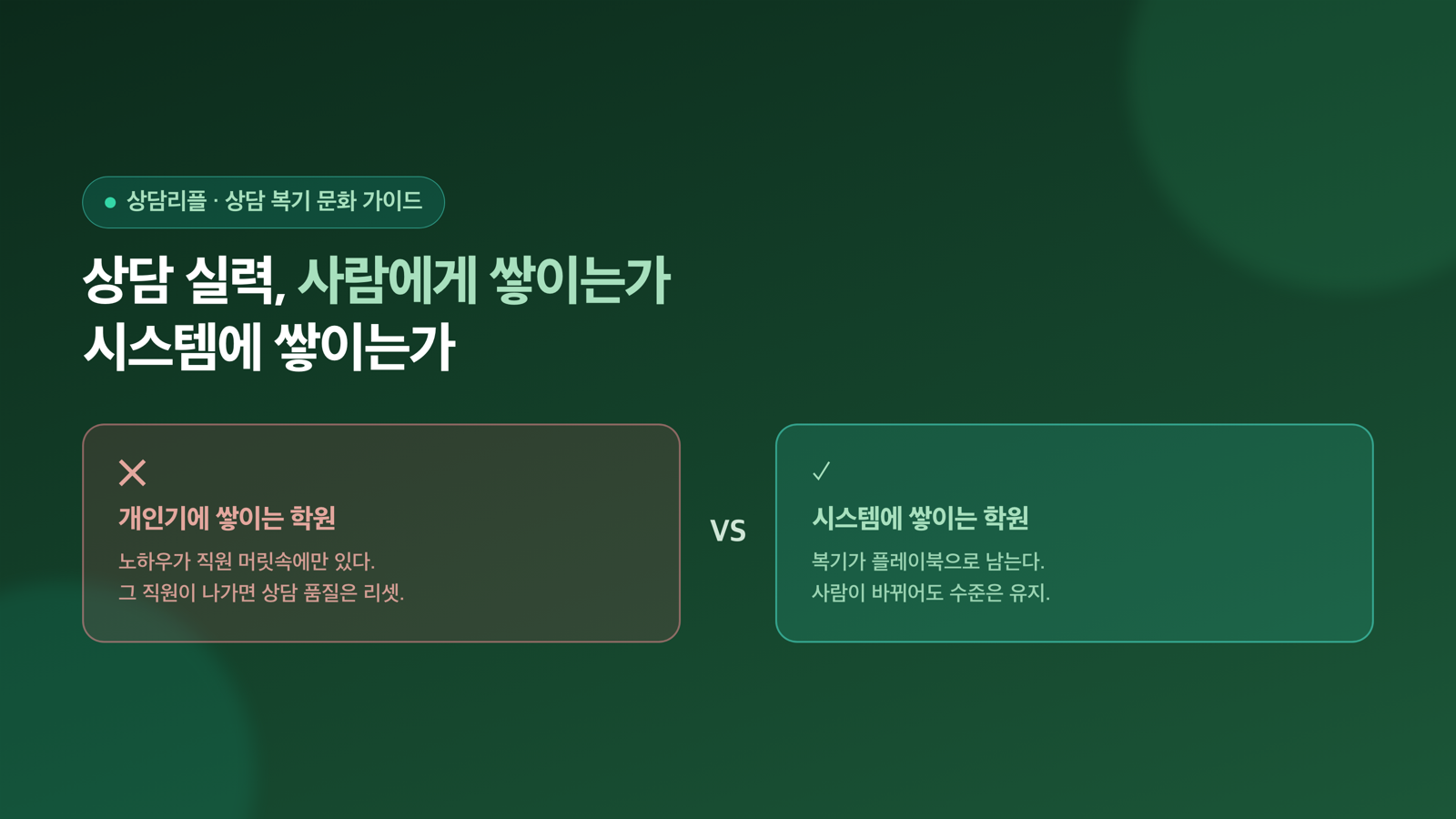 상담리플 · 상담 복기 문화 가이드

상담 실력, 사람에게 쌓이는가
시스템에 쌓이는가

✕
개인기에 쌓이는 학원
노하우가 직원 머릿속에만 있다.
그 직원이 나가면 상담 품질은 리셋.

VS

✓
시스템에 쌓이는 학원
복기가 플레이북으로 남는다.
사람이 바뀌어도 수준은 유지.